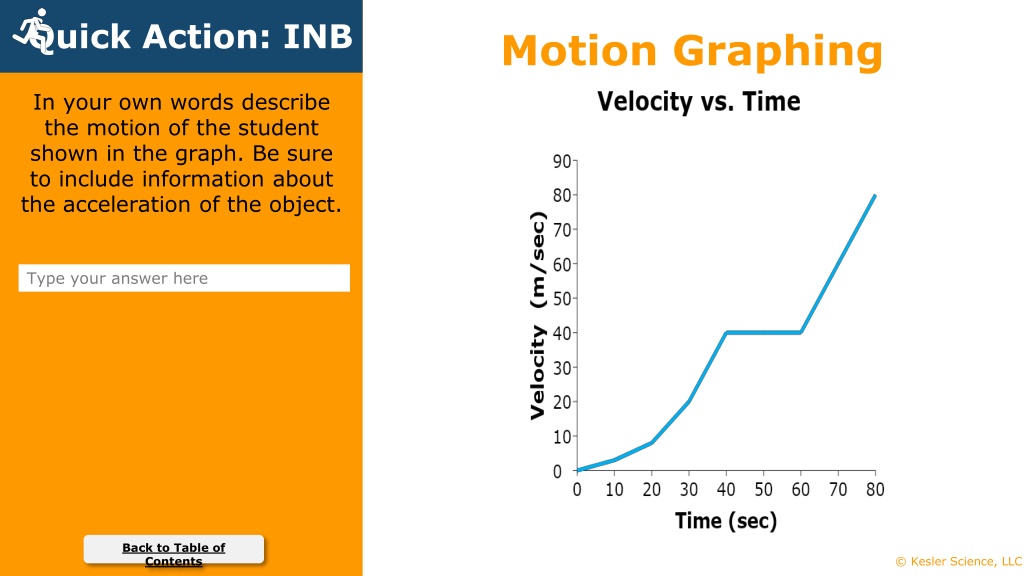 Quick Action: INB

In your own words describe the motion of the student shown in the graph. Be sure to include information about the acceleration of the object.

Type your answer here

Back to Table of Contents

Motion Graphing

Velocity vs. Time

Velocity (m/sec)

90
80
70
60
50
40
30
20
10
0

0 10 20 30 40 50 60 70 80

Time (sec)

© Kesler Science, LLC